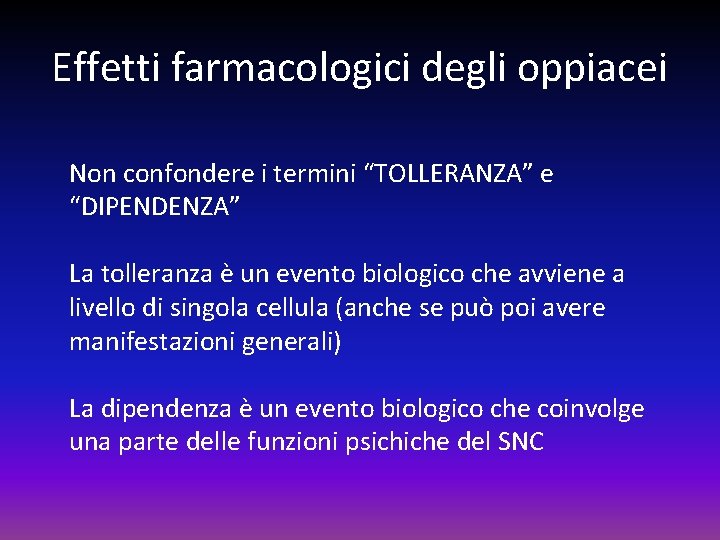 Effetti farmacologici degli oppiacei

Non confondere i termini “TOLLERANZA” e “DIPENDENZA”

La tolleranza è un evento biologico che avviene a livello di singola cellula (anche se può poi avere manifestazioni generali)

La dipendenza è un evento biologico che coinvolge una parte delle funzioni psichiche del SNC